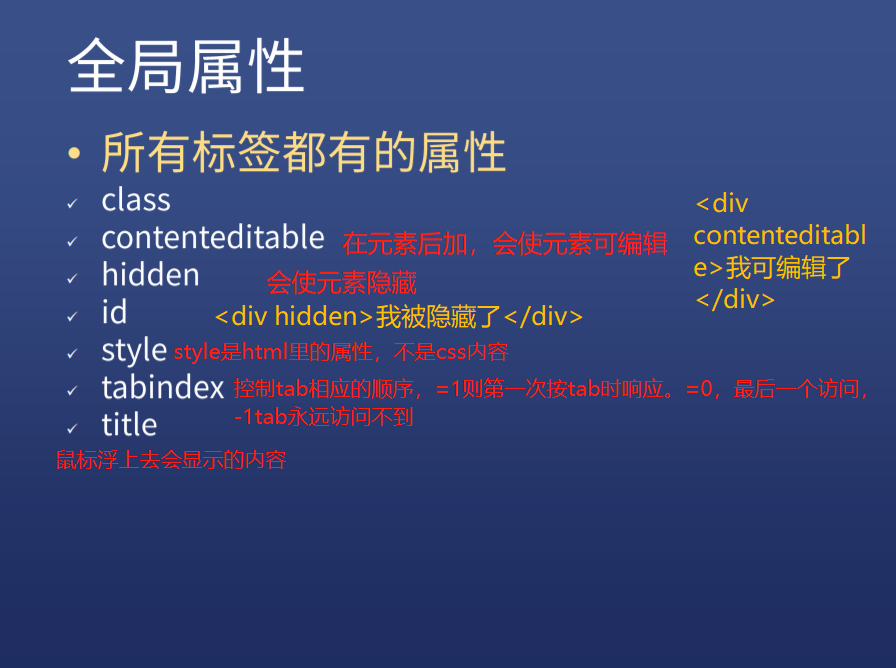 全局属性

• 所有标签都有的属性

✓ class

✓ contenteditable 在元素后加，会使元素可编辑

✓ hidden 会使元素隐藏

✓ id <div hidden>我被隐藏了</div>

✓ style style是html里的属性，不是css内容

✓ tabindex 控制tab相应的顺序，=1则第一次按tab时响应。=0，最后一个访问，-1tab永远访问不到

✓ title

鼠标浮上去会显示的内容

<div contenteditable>我可编辑了</div>